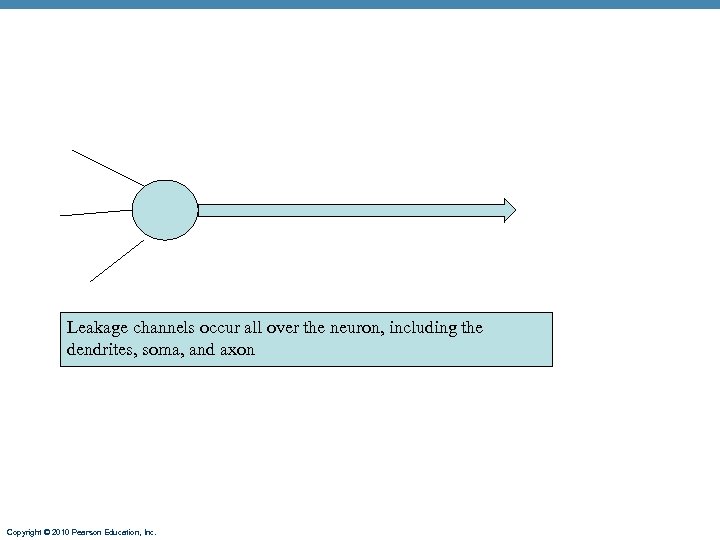 Leakage channels occur all over the neuron, including the dendrites, soma, and axon

Copyright © 2010 Pearson Education, Inc.